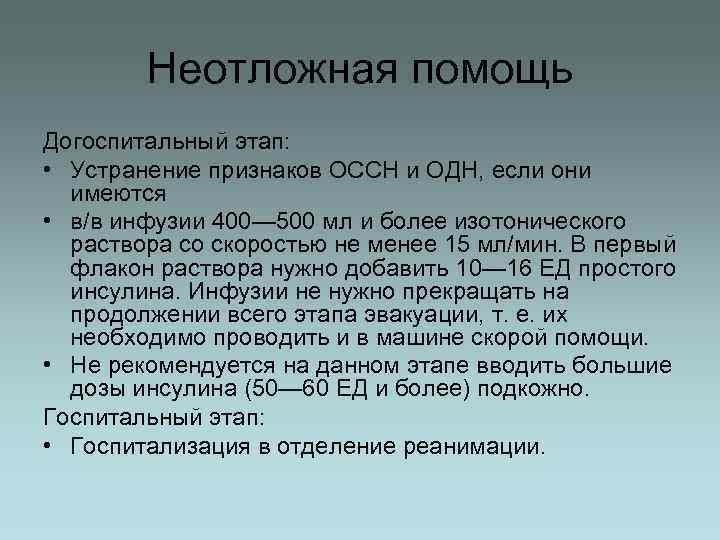 Неотложная помощь

Догоспитальный этап:

• Устранение признаков ОССН и ОДН, если они имеются

• в/в инфузии 400—500 мл и более изотонического раствора со скоростью не менее 15 мл/мин. В первый флакон раствора нужно добавить 10—16 ЕД простого инсулина. Инфузии не нужно прекращать на продолжении всего этапа эвакуации, т. е. их необходимо проводить и в машине скорой помощи.

• Не рекомендуется на данном этапе вводить большие дозы инсулина (50—60 ЕД и более) подкожно.

Госпитальный этап:

• Госпитализация в отделение реанимации.